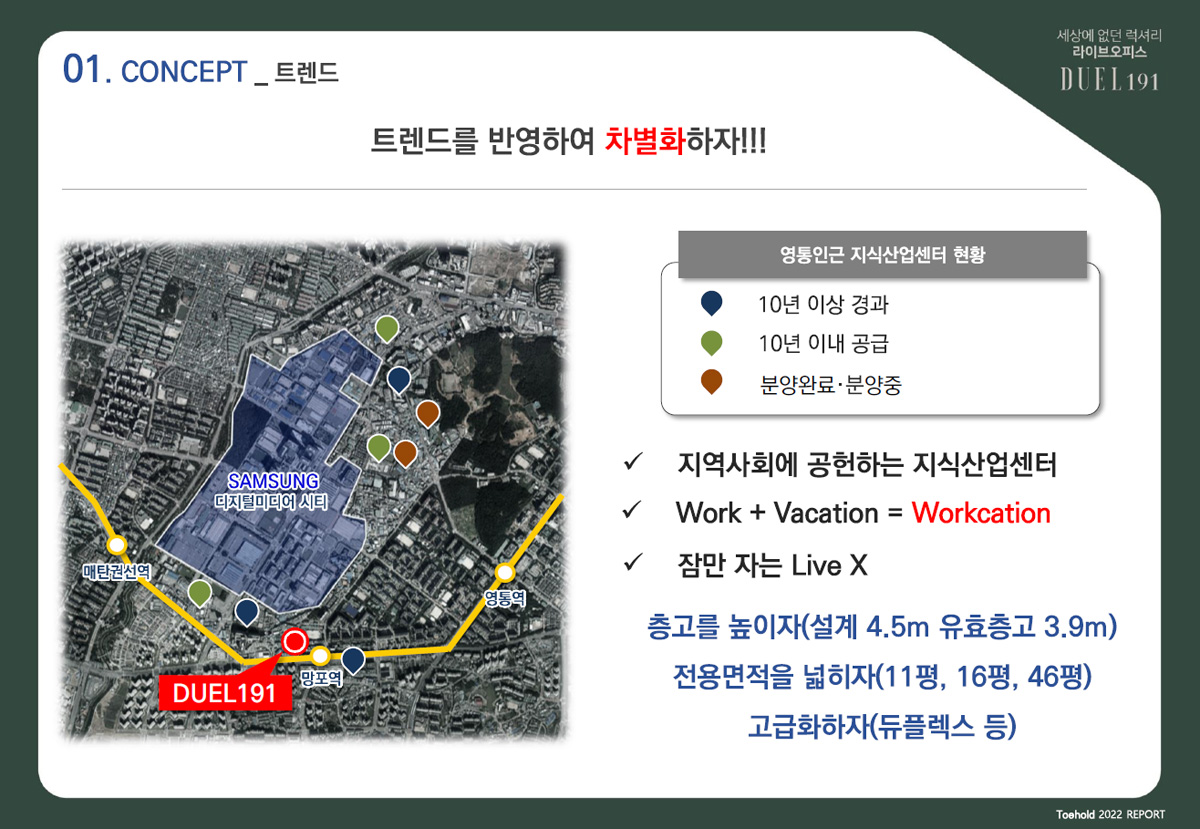 01. CONCEPT _ 트렌드

세상에 없던 럭셔리
라이브오피스
DUEL191

트렌드를 반영하여 차별화하자!!!

SAMSUNG
디지털미디어 시티

매탄권선역

영통역

망포역

DUEL191

영통인근 지식산업센터 현황

10년 이상 경과

10년 이내 공급

분양완료·분양중

✓ 지역사회에 공헌하는 지식산업센터

✓ Work + Vacation = Workcation

✓ 잠만 자는 Live X

층고를 높이자(설계 4.5m 유효층고 3.9m)

전용면적을 넓히자(11평, 16평, 46평)

고급화하자(듀플렉스 등)

Toehold 2022 REPORT